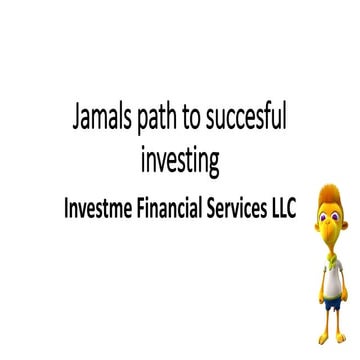 Jamals path to succesful investing

Investme Financial Services LLC